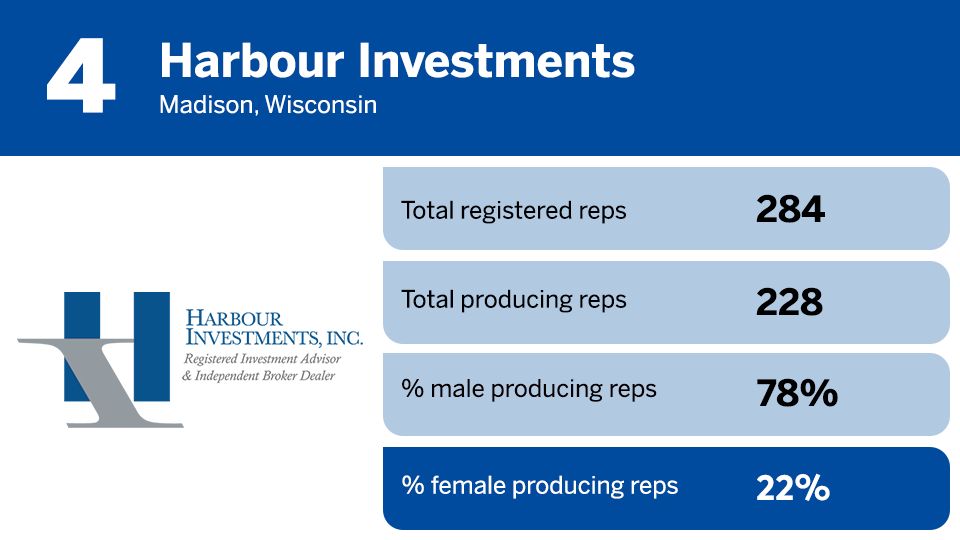 4 Harbour Investments
Madison, Wisconsin

HARBOUR INVESTMENTS, INC.
Registered Investment Advisor & Independent Broker Dealer

| | |
|---|---|
| Total registered reps | 284 |
| Total producing reps | 228 |
| % male producing reps | 78% |
| % female producing reps | 22% |